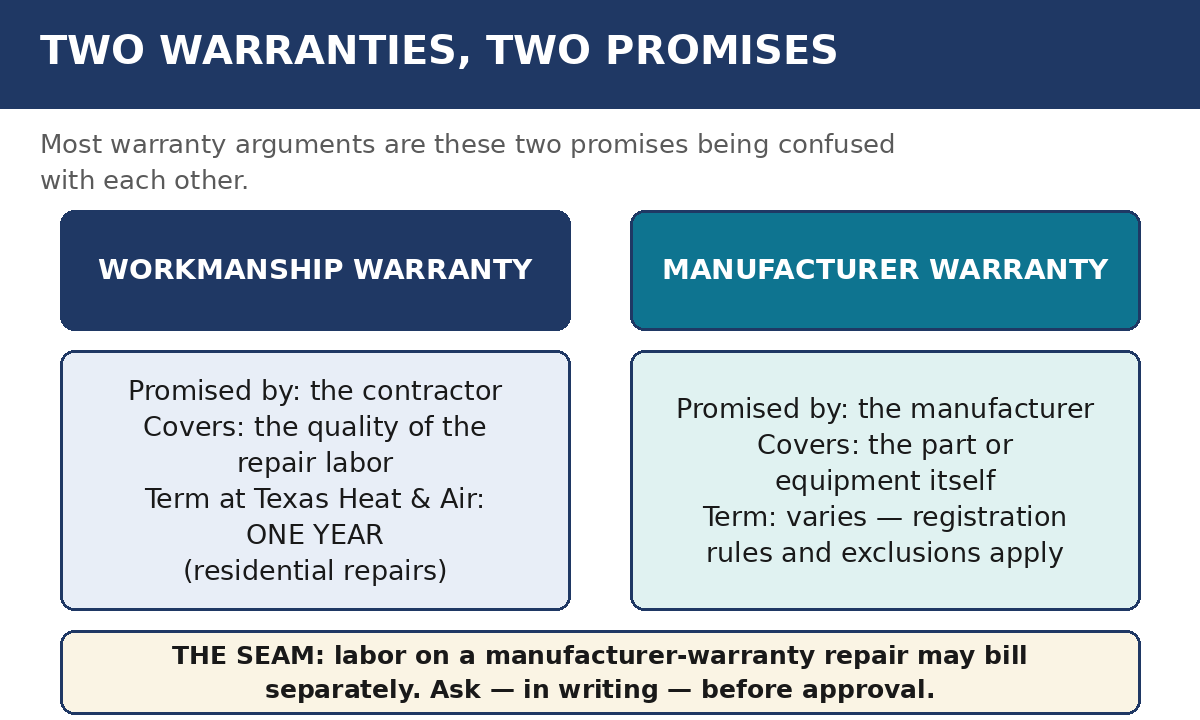 TWO WARRANTIES, TWO PROMISES

Most warranty arguments are these two promises being confused with each other.

WORKMANSHIP WARRANTY

Promised by: the contractor
Covers: the quality of the repair labor
Term at Texas Heat & Air: ONE YEAR (residential repairs)

MANUFACTURER WARRANTY

Promised by: the manufacturer
Covers: the part or equipment itself
Term: varies — registration rules and exclusions apply

THE SEAM: labor on a manufacturer-warranty repair may bill separately. Ask — in writing — before approval.